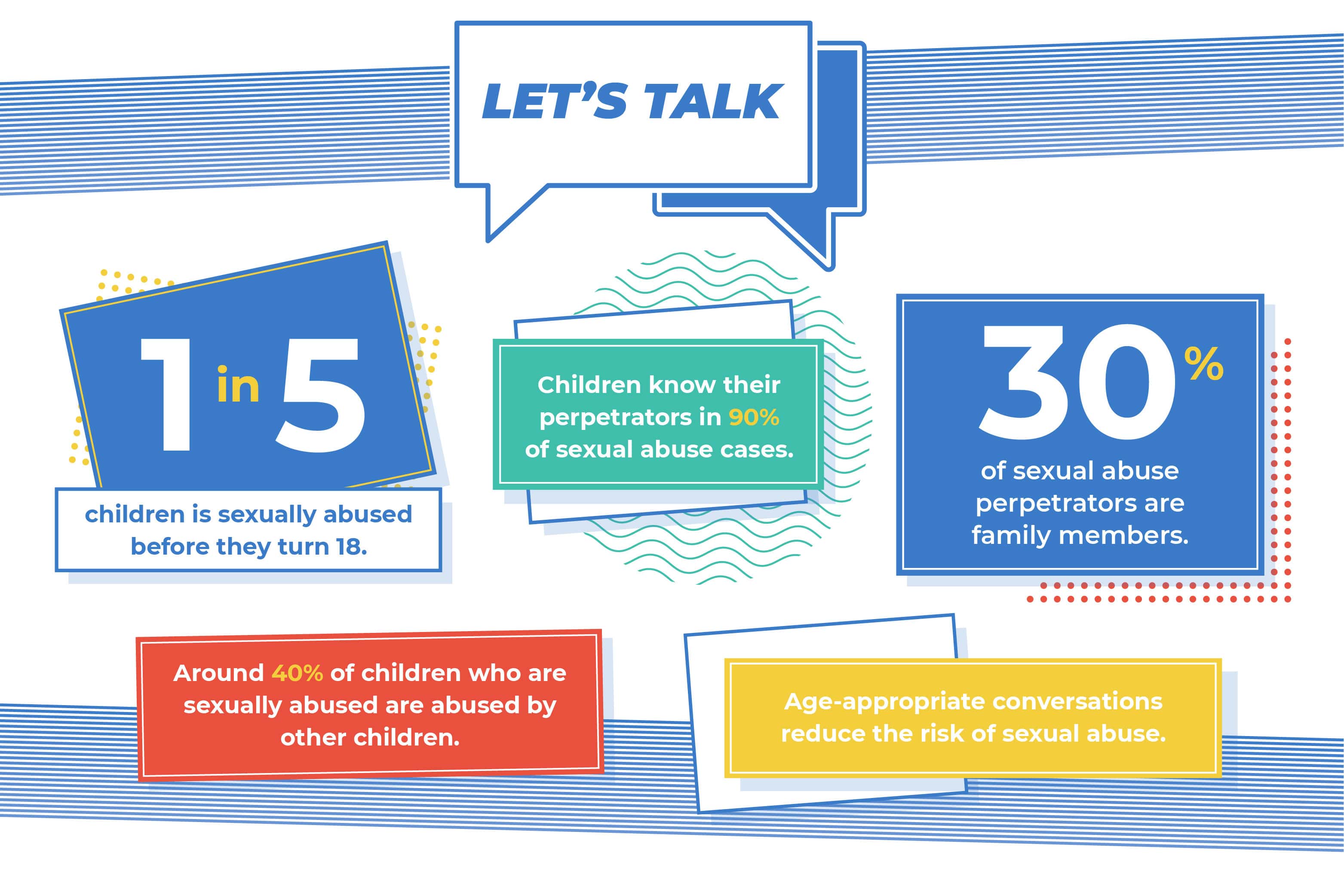 LET'S TALK

1 in 5

children is sexually abused before they turn 18.

Children know their perpetrators in 90% of sexual abuse cases.

30%

of sexual abuse perpetrators are family members.

Around 40% of children who are sexually abused are abused by other children.

Age-appropriate conversations reduce the risk of sexual abuse.